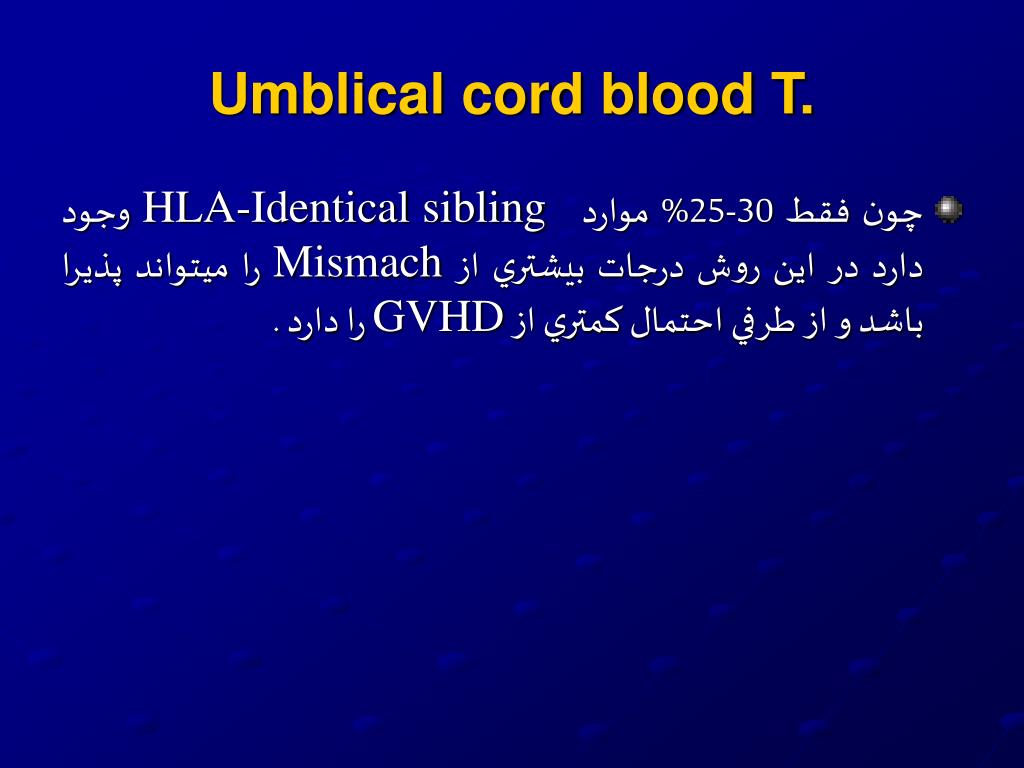 Umblical cord blood T.

چون فقط 30-25% موارد HLA-Identical sibling وجود دارد در این روش درجات بیشتري از Mismach را میتواند پذیرا باشد و از طرفي احتمال کمتري از GVHD را دارد .